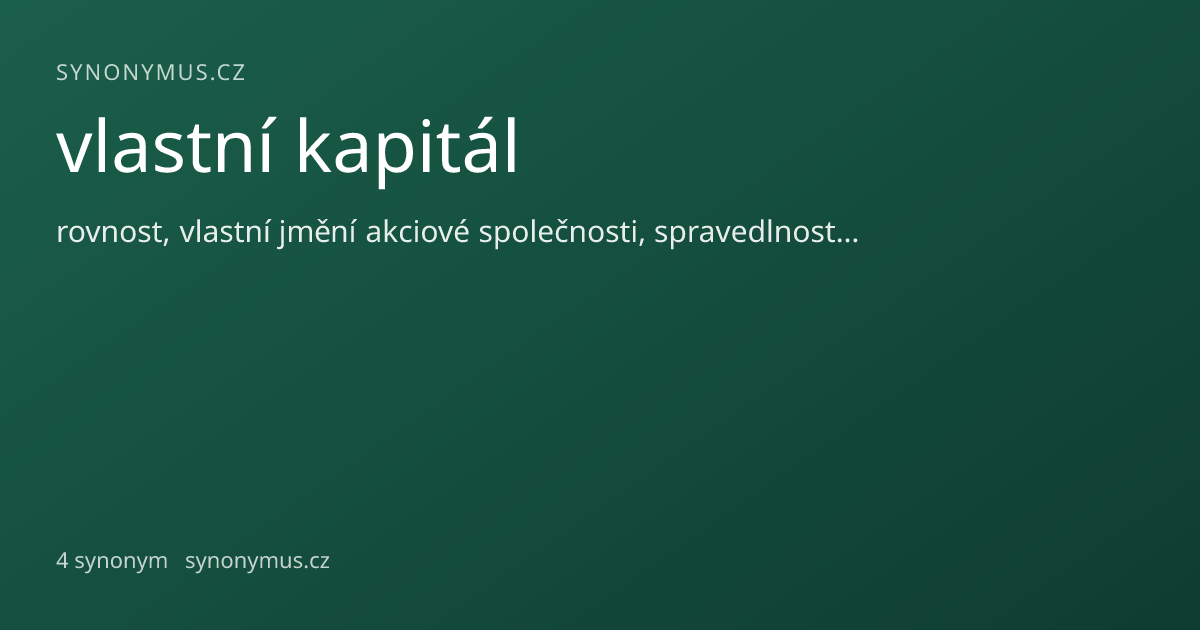 SYNONYMUS.CZ

vlastní kapitál

rovnost, vlastní jmění akciové společnosti, spravedlnost...

4 synonym synonymus.cz